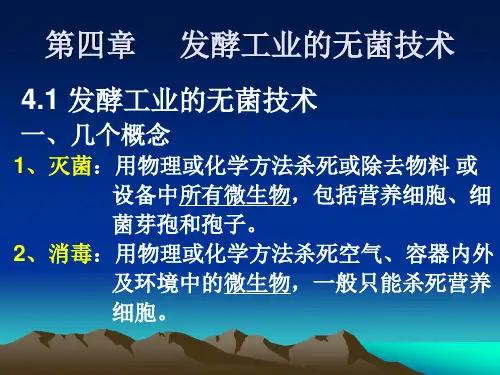 第四章　　发酵工业的无菌技术

4.1 发酵工业的无菌技术

一、几个概念

1、灭菌：用物理或化学方法杀死或除去物料 或设备中所有微生物，包括营养细胞、细菌芽孢和孢子。

2、消毒：用物理或化学方法杀死空气、容器内外及环境中的微生物，一般只能杀死营养细胞。